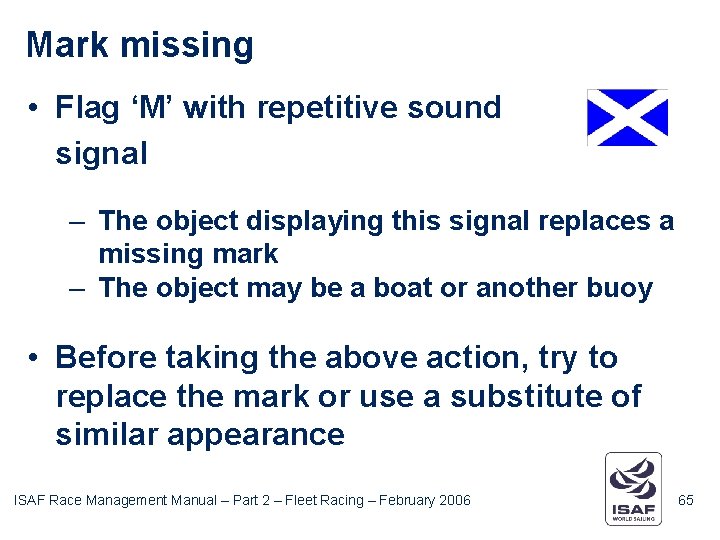 Mark missing

• Flag ‘M’ with repetitive sound signal

– The object displaying this signal replaces a missing mark
– The object may be a boat or another buoy

• Before taking the above action, try to replace the mark or use a substitute of similar appearance

ISAF Race Management Manual – Part 2 – Fleet Racing – February 2006

ISAF
WORLD SAILING

65